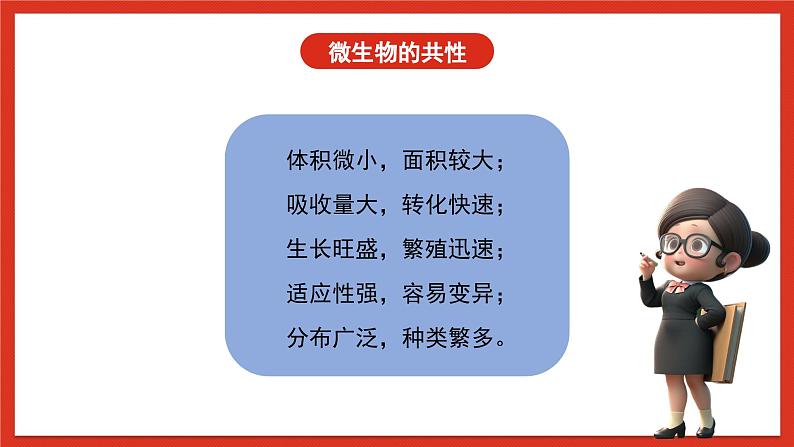 微生物的共性

体积微小，面积较大；
吸收量大，转化快速；
生长旺盛，繁殖迅速；
适应性强，容易变异；
分布广泛，种类繁多。